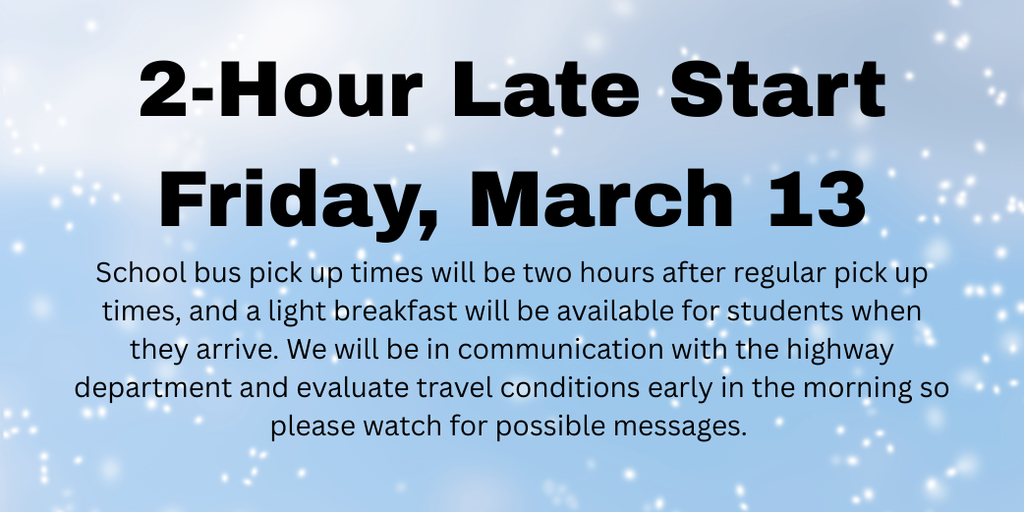 2-Hour Late Start
Friday, March 13

School bus pick up times will be two hours after regular pick up times, and a light breakfast will be available for students when they arrive. We will be in communication with the highway department and evaluate travel conditions early in the morning so please watch for possible messages.